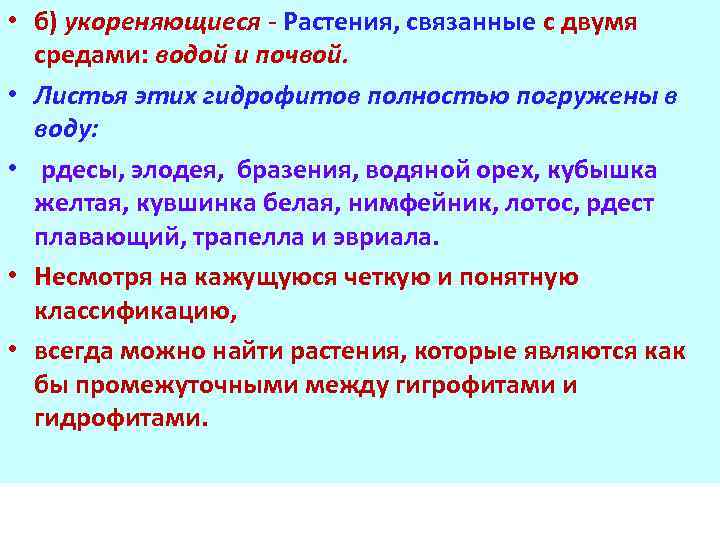 • б) укореняющиеся - Растения, связанные с двумя средами: водой и почвой.

• Листья этих гидрофитов полностью погружены в воду:

• рдесы, элодея, бразения, водяной орех, кубышка желтая, кувшинка белая, нимфейник, лотос, рдест плавающий, трапелла и эвриала.

• Несмотря на кажущуюся четкую и понятную классификацию,

• всегда можно найти растения, которые являются как бы промежуточными между гигрофитами и гидрофитами.